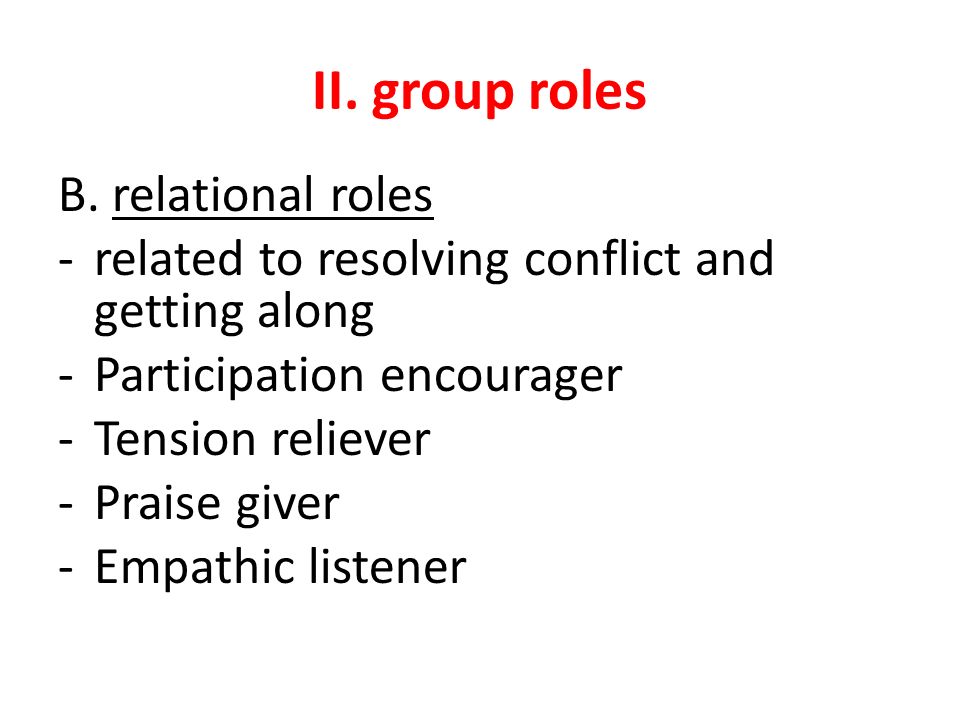 II. group roles

B. relational roles
- related to resolving conflict and getting along
- Participation encourager
- Tension reliever
- Praise giver
- Empathic listener